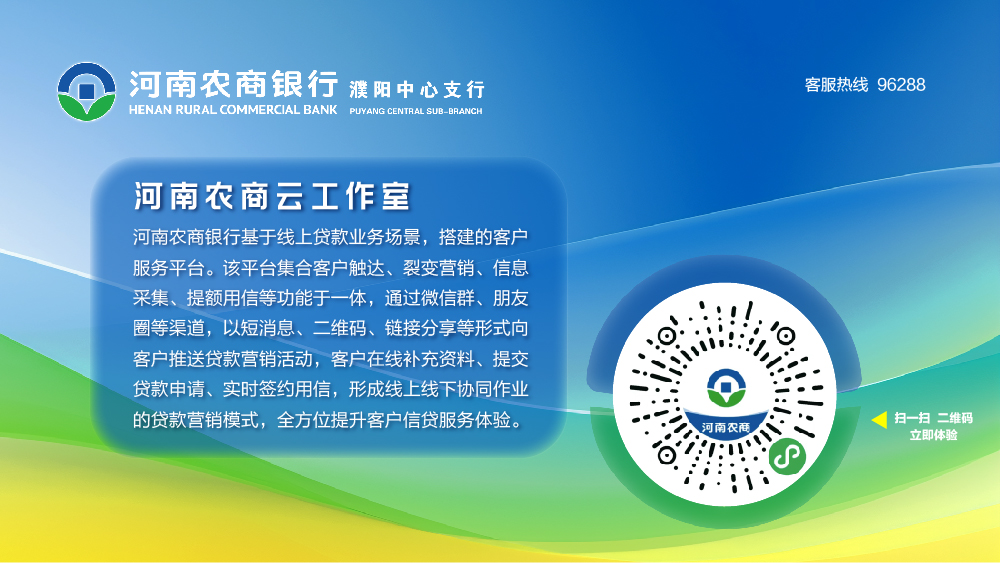 河南农商银行 濮阳中心支行
HENAN RURAL COMMERCIAL BANK PUYANG CENTRAL SUB-BRANCH

客服热线 96288

河南农商云工作室

河南农商银行基于线上贷款业务场景，搭建的客户服务平台。该平台集合客户触达、裂变营销、信息采集、提额用信等功能于一体，通过微信群、朋友圈等渠道，以短消息、二维码、链接分享等形式向客户推送贷款营销活动，客户在线补充资料、提交贷款申请、实时签约用信，形成线上线下协同作业的贷款营销模式，全方位提升客户信贷服务体验。

河南农商

扫一扫 二维码
立即体验